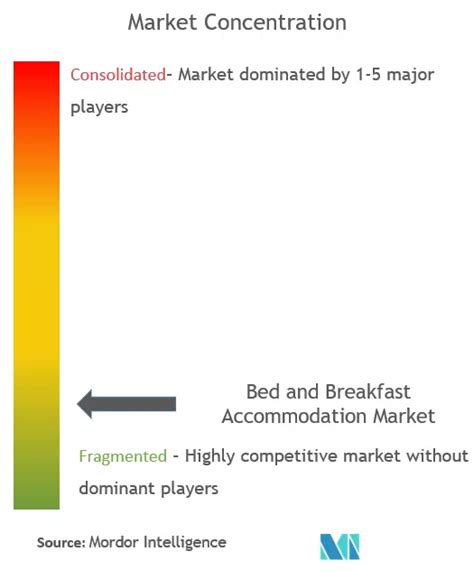 Market Concentration

Consolidated- Market dominated by 1-5 major players

Bed and Breakfast Accommodation Market

Fragmented - Highly competitive market without dominant players

Source: Mordor Intelligence